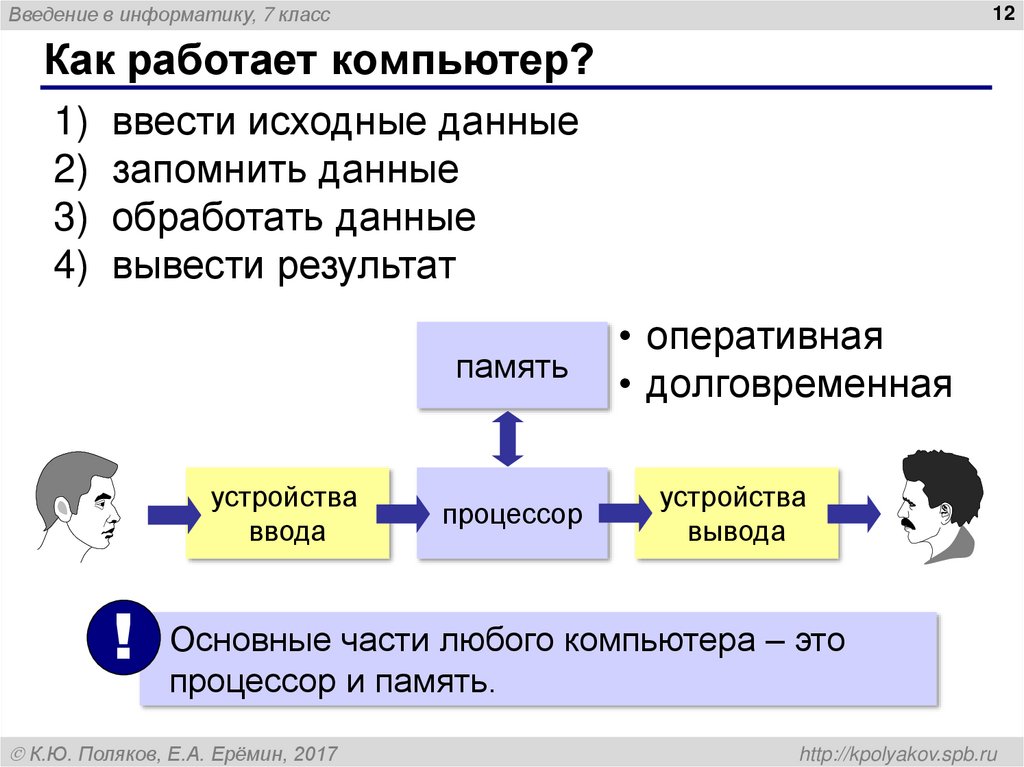 Введение в информатику, 7 класс

12

Как работает компьютер?

1) ввести исходные данные
2) запомнить данные
3) обработать данные
4) вывести результат

память

• оперативная
• долговременная

устройства ввода

процессор

устройства вывода

!

Основные части любого компьютера – это процессор и память.

© К.Ю. Поляков, Е.А. Ерёмин, 2017

http://kpolyakov.spb.ru